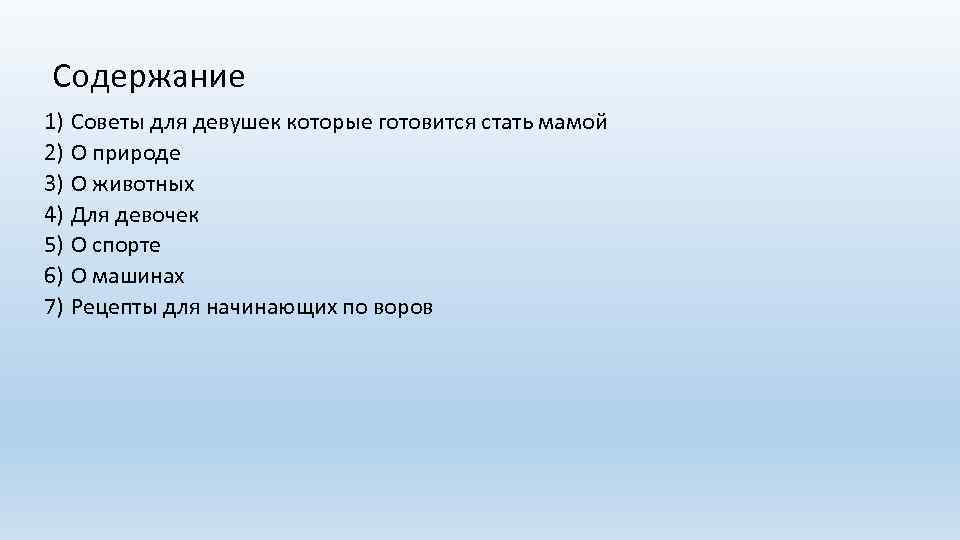 Содержание

1) Советы для девушек которые готовится стать мамой
2) О природе
3) О животных
4) Для девочек
5) О спорте
6) О машинах
7) Рецепты для начинающих по воров